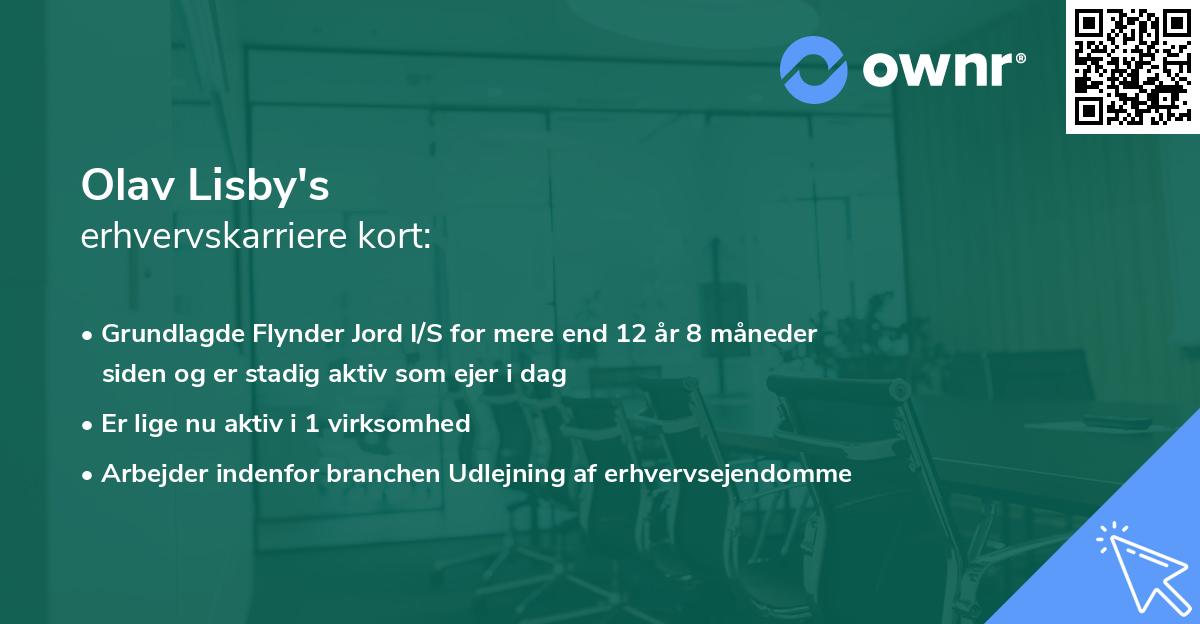 ownr®

Olav Lisby's
erhvervskarriere kort:

• Grundlagde Flynder Jord I/S for mere end 12 år 8 måneder siden og er stadig aktiv som ejer i dag

• Er lige nu aktiv i 1 virksomhed

• Arbejder indenfor branchen Udlejning af erhvervsejendomme